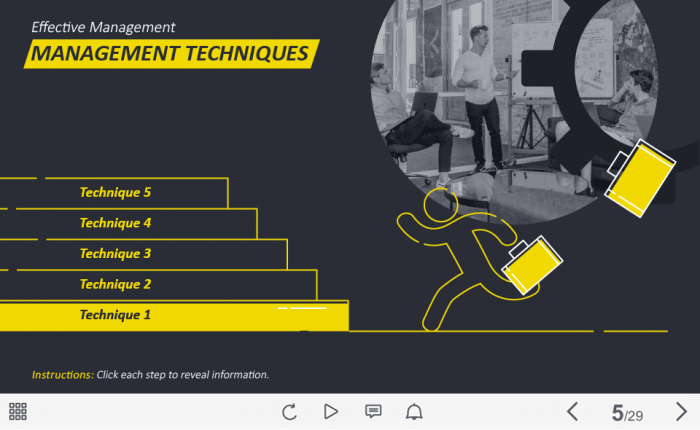 Effective Management

MANAGEMENT TECHNIQUES

Technique 5

Technique 4

Technique 3

Technique 2

Technique 1

Instructions: Click each step to reveal information.

5/29